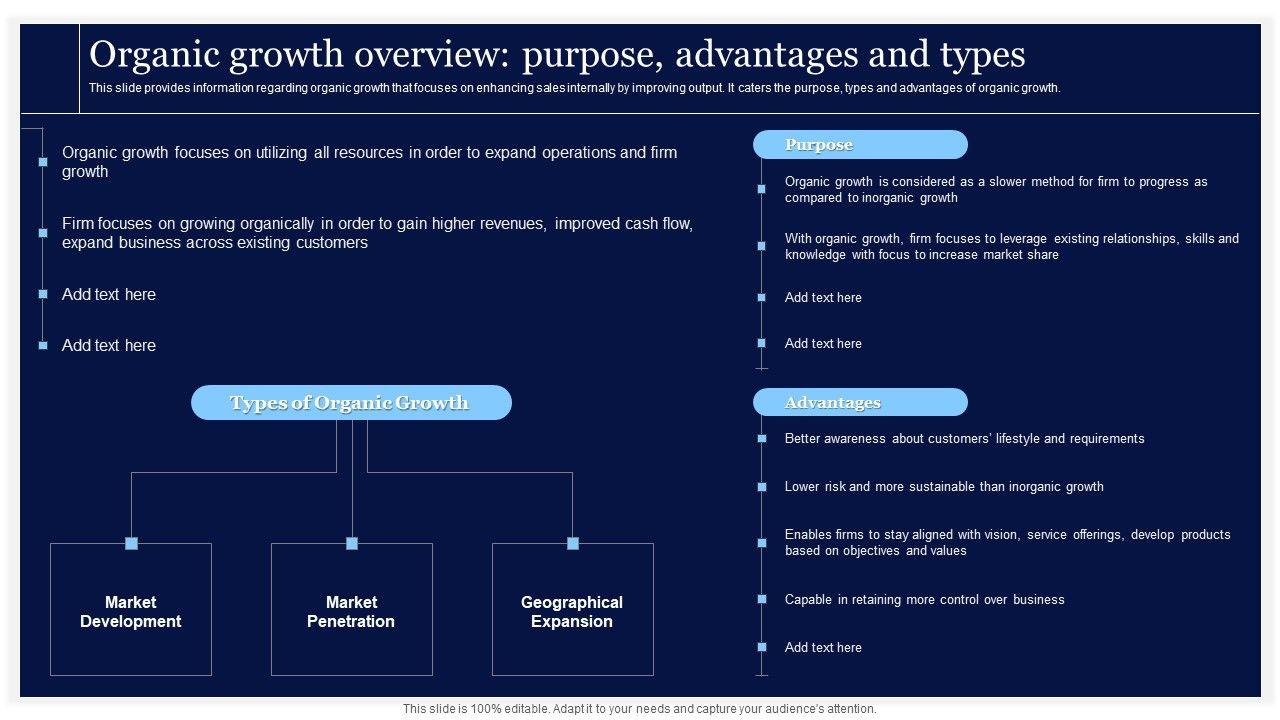 Organic growth overview: purpose, advantages and types
This slide provides information regarding organic growth that focuses on enhancing sales internally by improving output. It caters the purpose, types and advantages of organic growth.

Organic growth focuses on utilizing all resources in order to expand operations and firm growth

Firm focuses on growing organically in order to gain higher revenues, improved cash flow, expand business across existing customers

Add text here

Add text here

Types of Organic Growth

Market Development

Market Penetration

Geographical Expansion

Purpose

Organic growth is considered as a slower method for firm to progress as compared to inorganic growth

With organic growth, firm focuses to leverage existing relationships, skills and knowledge with focus to increase market share

Add text here

Add text here

Advantages

Better awareness about customers' lifestyle and requirements

Lower risk and more sustainable than inorganic growth

Enables firms to stay aligned with vision, service offerings, develop products based on objectives and values

Capable in retaining more control over business

Add text here

This slide is 100% editable. Adapt it to your needs and capture your audience's attention.